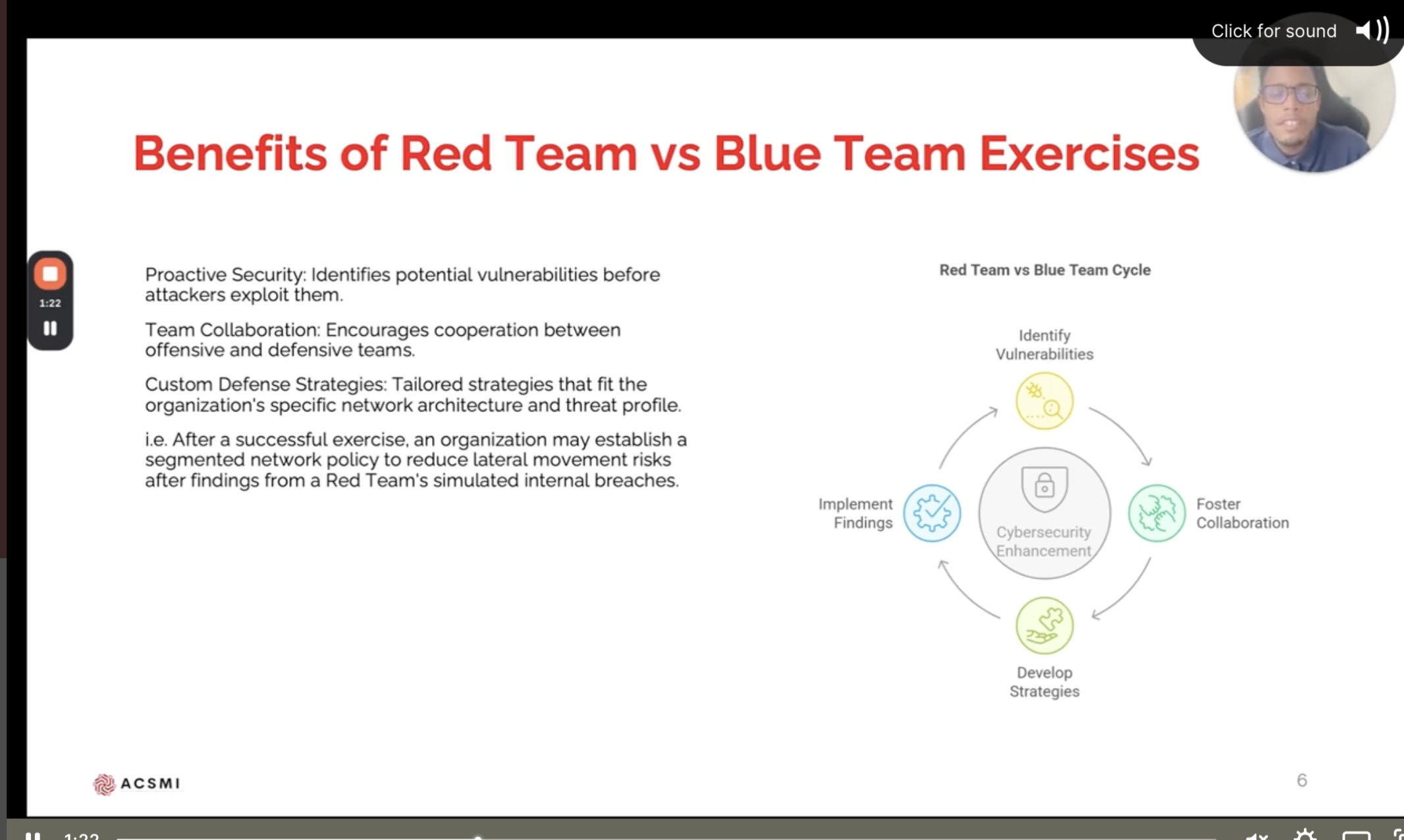 Click for sound

Benefits of Red Team vs Blue Team Exercises

1:22

Proactive Security: Identifies potential vulnerabilities before attackers exploit them.

Team Collaboration: Encourages cooperation between offensive and defensive teams.

Custom Defense Strategies: Tailored strategies that fit the organization's specific network architecture and threat profile.

i.e. After a successful exercise, an organization may establish a segmented network policy to reduce lateral movement risks after findings from a Red Team's simulated internal breaches.

Red Team vs Blue Team Cycle

Identify Vulnerabilities

Foster Collaboration

Develop Strategies

Implement Findings

Cybersecurity Enhancement

ACSMI

6

1:22